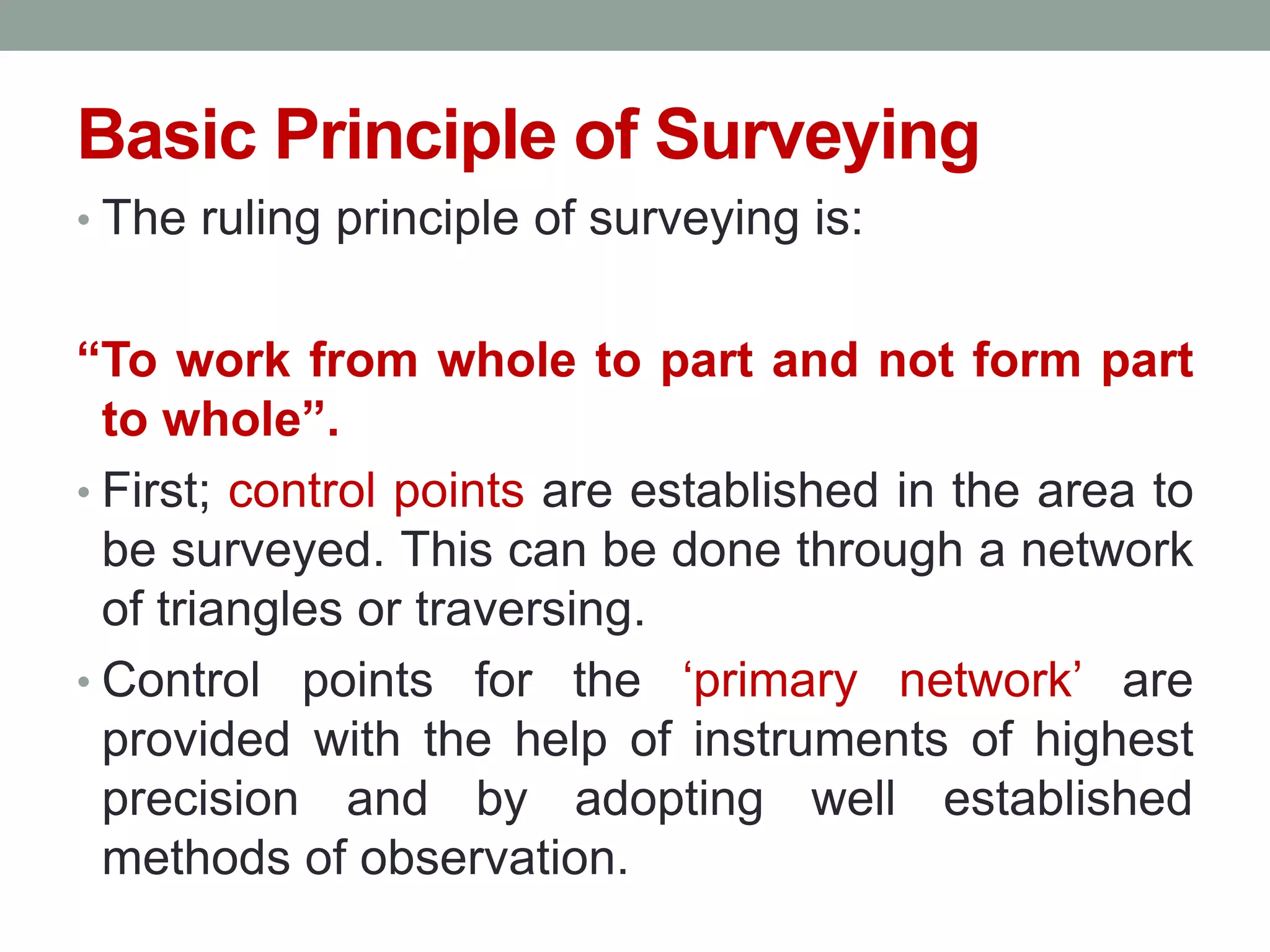 Basic Principle of Surveying

• The ruling principle of surveying is:

“To work from whole to part and not form part to whole”.

• First; control points are established in the area to be surveyed. This can be done through a network of triangles or traversing.

• Control points for the ‘primary network’ are provided with the help of instruments of highest precision and by adopting well established methods of observation.